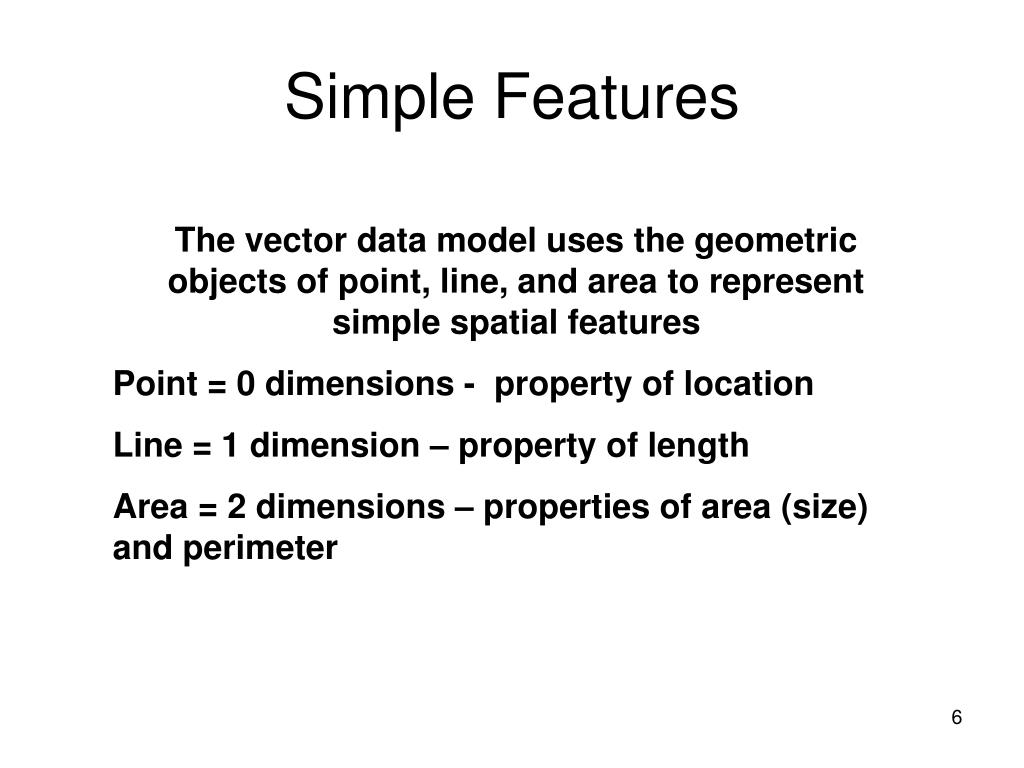 Simple Features

The vector data model uses the geometric objects of point, line, and area to represent simple spatial features

Point = 0 dimensions - property of location

Line = 1 dimension – property of length

Area = 2 dimensions – properties of area (size) and perimeter

6